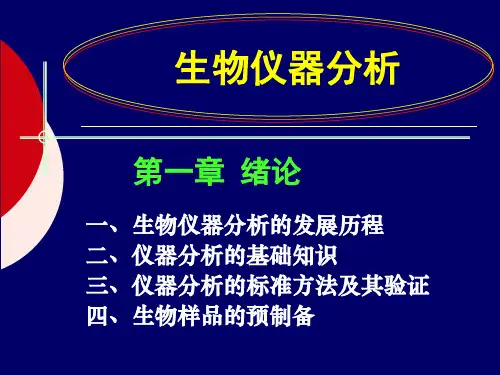 生物仪器分析

第一章 绪论

一、生物仪器分析的发展历程
二、仪器分析的基础知识
三、仪器分析的标准方法及其验证
四、生物样品的预制备